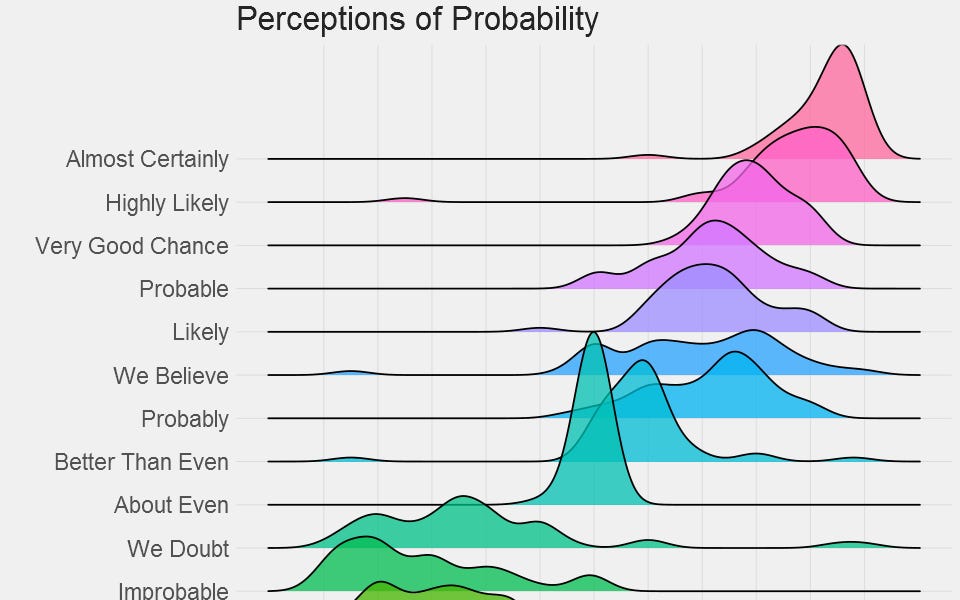 Perceptions of Probability

Almost Certainly
Highly Likely
Very Good Chance
Probable
Likely
We Believe
Probably
Better Than Even
About Even
We Doubt
Improbable